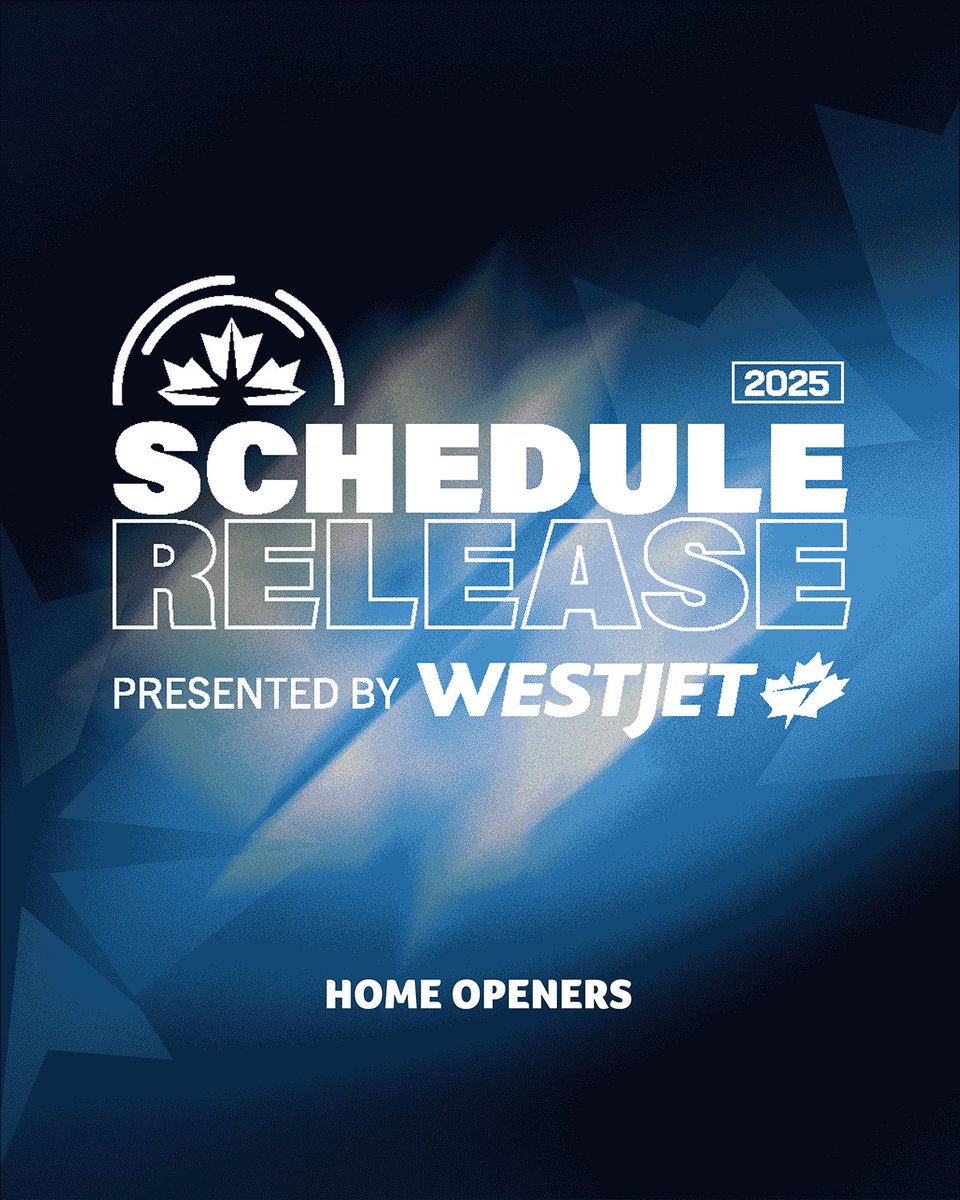 2025

SCHEDULE RELEASE

PRESENTED BY WESTJET

HOME OPENERS